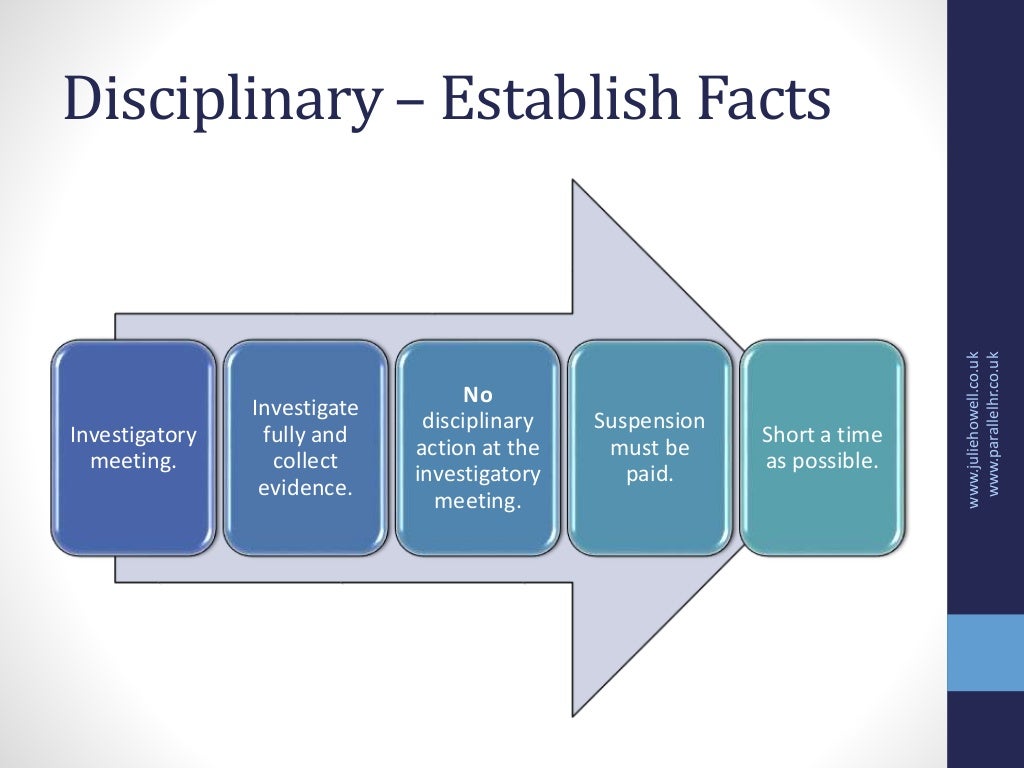 Disciplinary – Establish Facts

Investigatory meeting.

Investigate fully and collect evidence.

No disciplinary action at the investigatory meeting.

Suspension must be paid.

Short a time as possible.

www.juliehowell.co.uk
www.parallelhr.co.uk